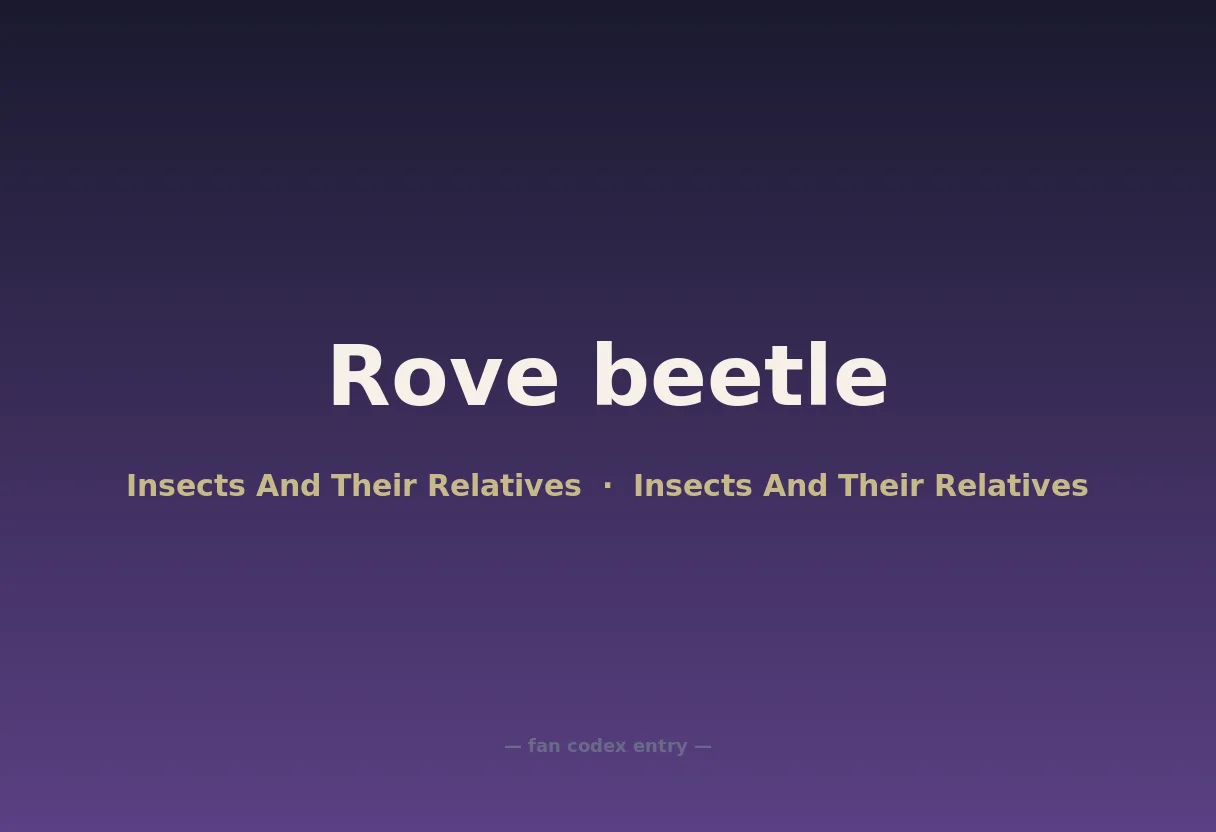 Rove beetle

Insects And Their Relatives · Insects And Their Relatives

— fan codex entry —